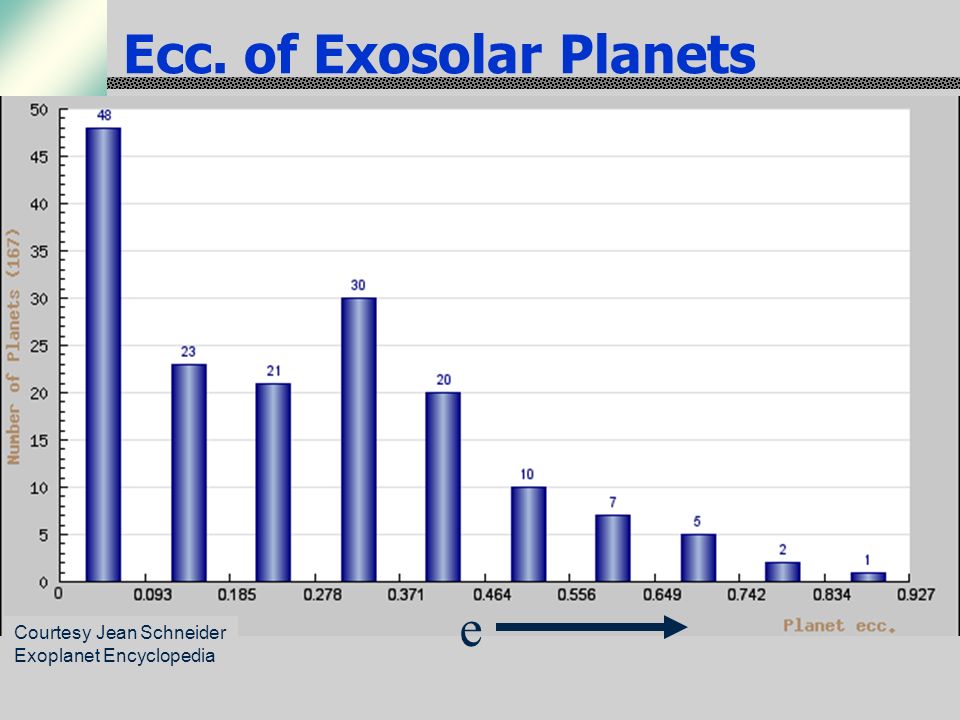 Ecc. of Exosolar Planets

Number of Planets (167)

50
45
40
35
30
25
20
15
10
5
0

48
23
21
30
20
10
7
5
2
1

0
0.093
0.185
0.278
0.371
0.464
0.556
0.649
0.742
0.834
0.927

Planet ecc.

e

Courtesy Jean Schneider
Exoplanet Encyclopedia